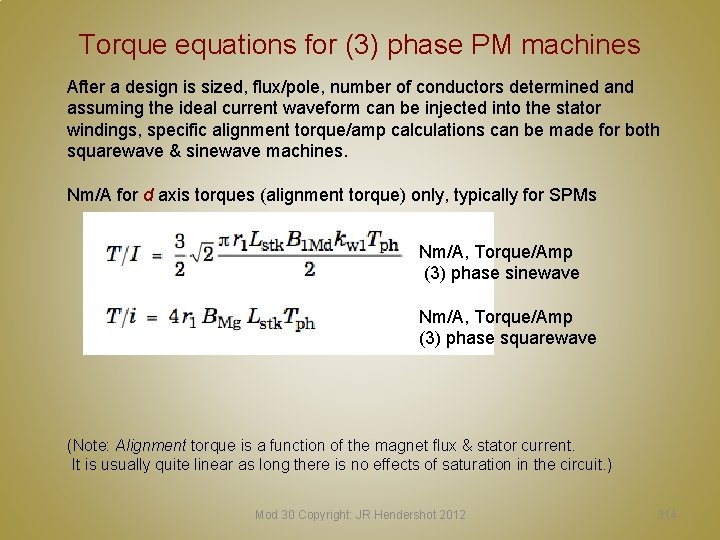 Torque equations for (3) phase PM machines

After a design is sized, flux/pole, number of conductors determined and assuming the ideal current waveform can be injected into the stator windings, specific alignment torque/amp calculations can be made for both squarewave & sinewave machines.

Nm/A for d axis torques (alignment torque) only, typically for SPMs

$T/I = \frac{3}{2}\sqrt{2}\frac{\pi r_1 L_{stk} B_{1Md} k_{w1} T_{ph}}{2}$ Nm/A, Torque/Amp (3) phase sinewave

$T/i = 4 r_1 B_{Mg} L_{stk} T_{ph}$ Nm/A, Torque/Amp (3) phase squarewave

(Note: Alignment torque is a function of the magnet flux & stator current. It is usually quite linear as long there is no effects of saturation in the circuit.)

Mod 30 Copyright: JR Hendershot 2012

314